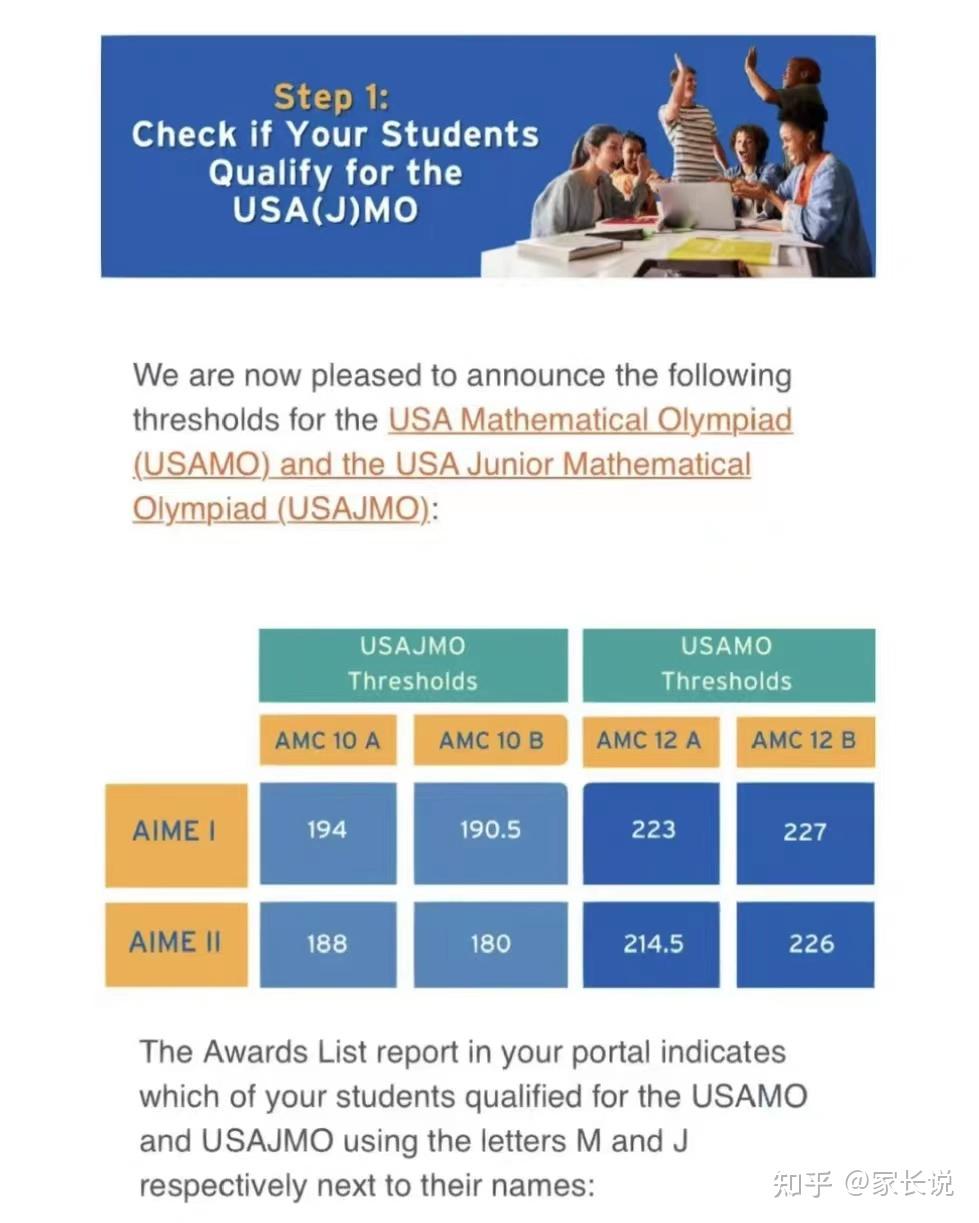 Step 1:
Check if Your Students Qualify for the USA(J)MO

We are now pleased to announce the following thresholds for the USA Mathematical Olympiad (USAMO) and the USA Junior Mathematical Olympiad (USAJMO):

| | USAJMO Thresholds | | USAMO Thresholds | |
|---|---|---|---|---|
| | AMC 10 A | AMC 10 B | AMC 12 A | AMC 12 B |
| AIME I | 194 | 190.5 | 223 | 227 |
| AIME II | 188 | 180 | 214.5 | 226 |

The Awards List report in your portal indicates which of your students qualified for the USAMO and USAJMO using the letters M and J respectively next to their names:

知乎 @家长说